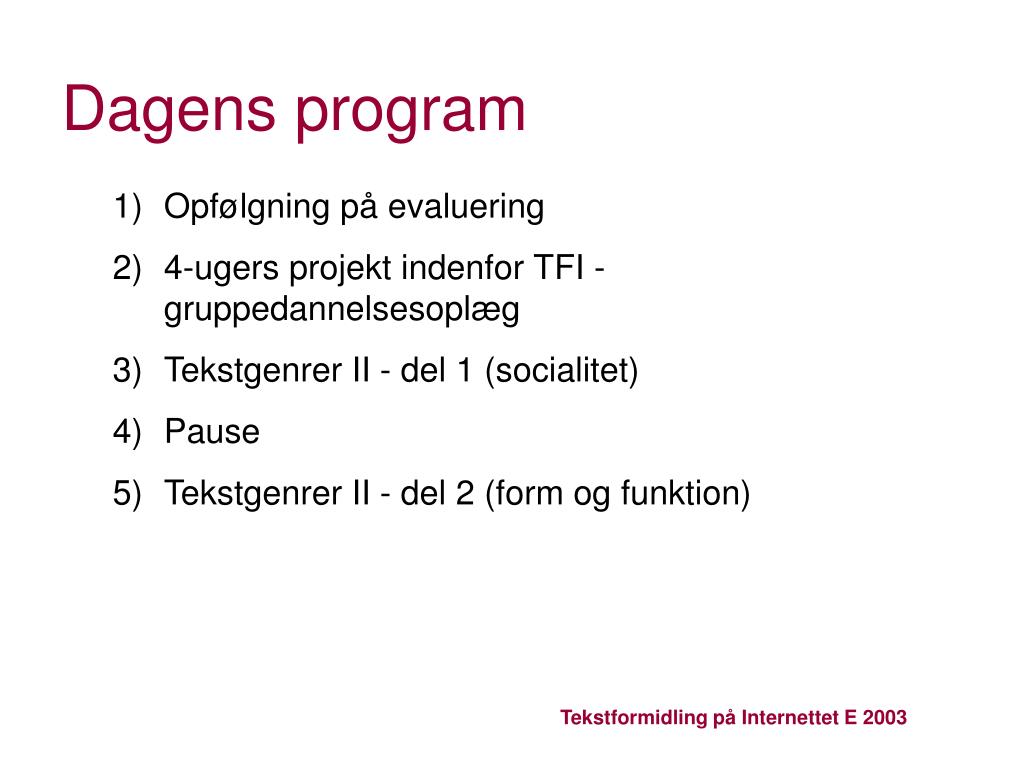 Dagens program

1) Opfølgning på evaluering
2) 4-ugers projekt indenfor TFI - gruppedannelsesoplæg
3) Tekstgenrer II - del 1 (socialitet)
4) Pause
5) Tekstgenrer II - del 2 (form og funktion)

Tekstformidling på Internettet E 2003